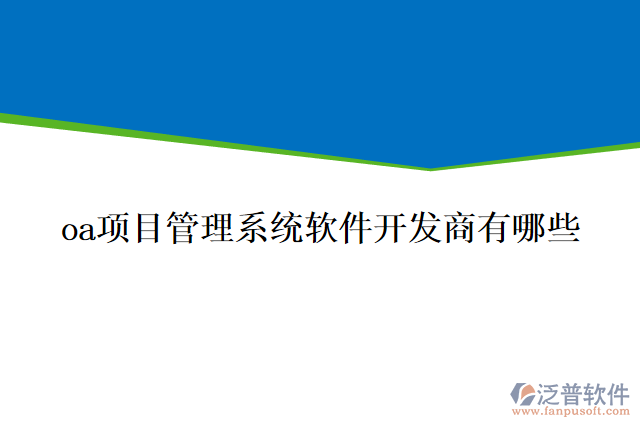 oa项目管理系统软件开发商有哪些

泛普软件
www.fanpusoft.com